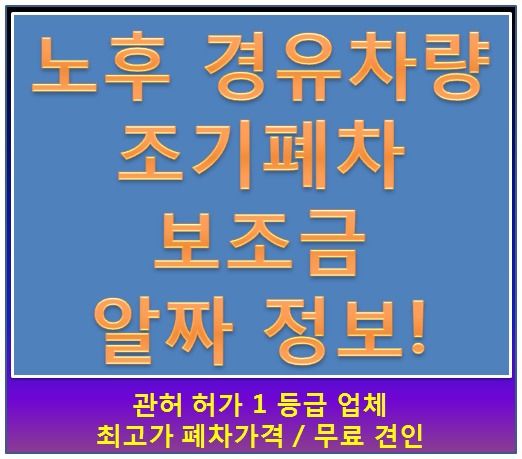 노후 경유차량
조기폐차
보조금
알짜 정보!

관허 허가 1 등급 업체
최고가 폐차가격 / 무료 견인